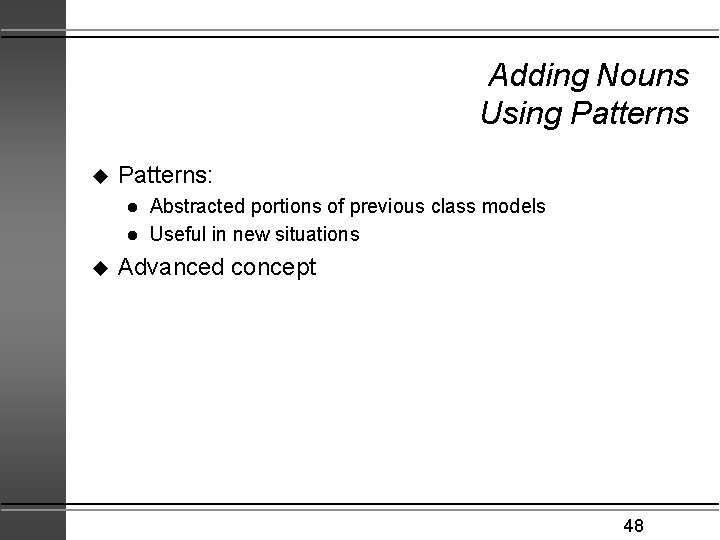 Adding Nouns
Using Patterns

◆ Patterns:
● Abstracted portions of previous class models
● Useful in new situations
◆ Advanced concept

48